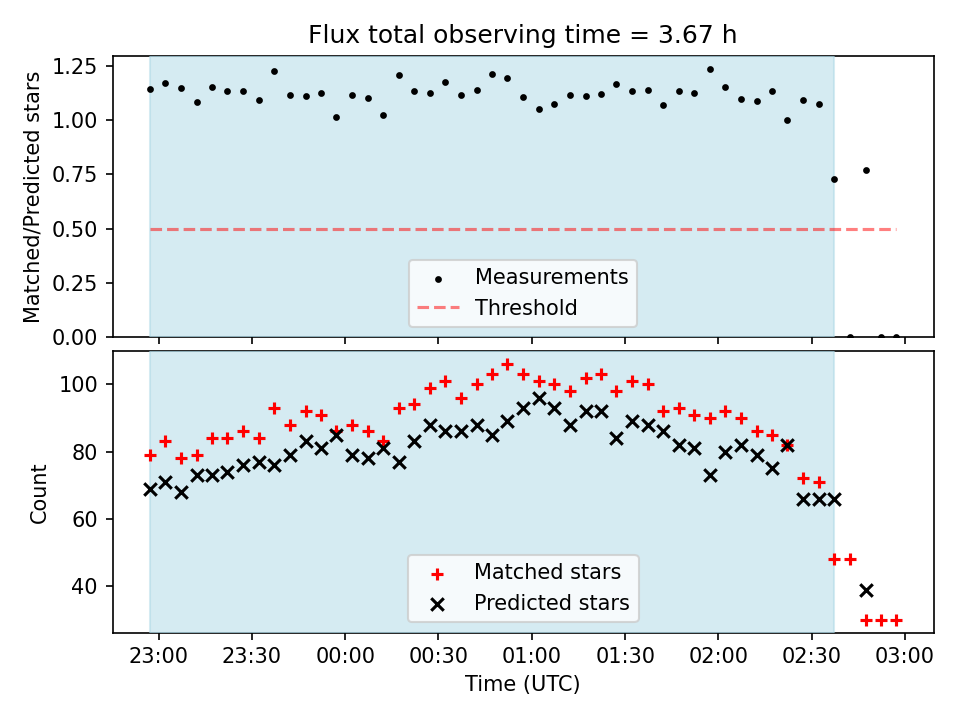 Flux total observing time = 3.67 h

Matched/Predicted stars

1.25
1.00
0.75
0.50
0.25
0.00

Measurements
Threshold

Count

100
80
60
40

Matched stars
Predicted stars

23:00
23:30
00:00
00:30
01:00
01:30
02:00
02:30
03:00

Time (UTC)